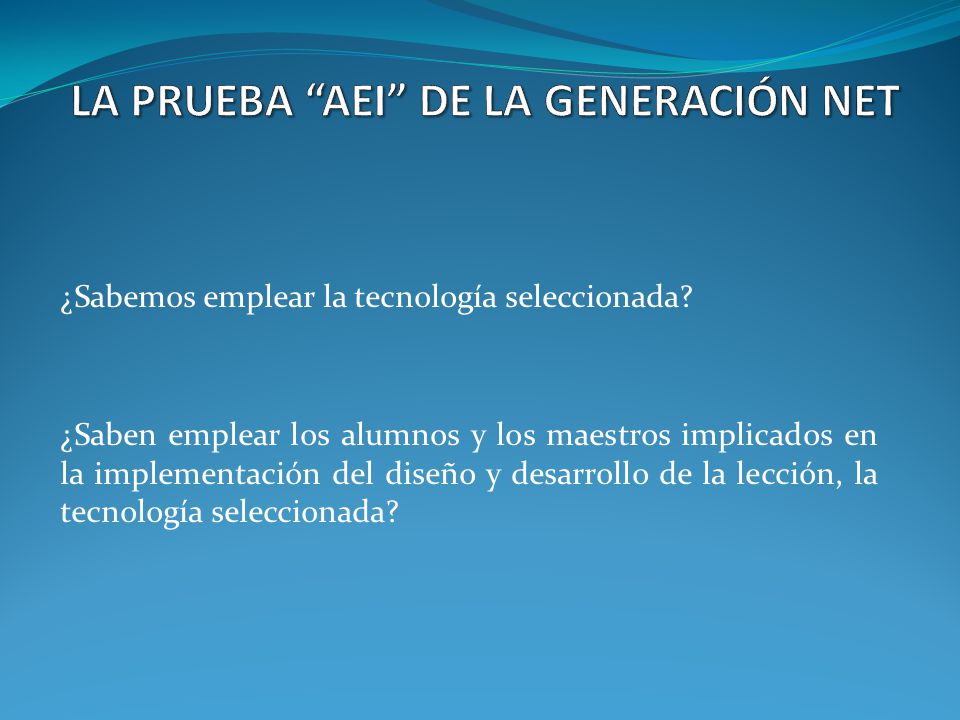 LA PRUEBA “AEI” DE LA GENERACIÓN NET

¿Sabemos emplear la tecnología seleccionada?

¿Saben emplear los alumnos y los maestros implicados en la implementación del diseño y desarrollo de la lección, la tecnología seleccionada?